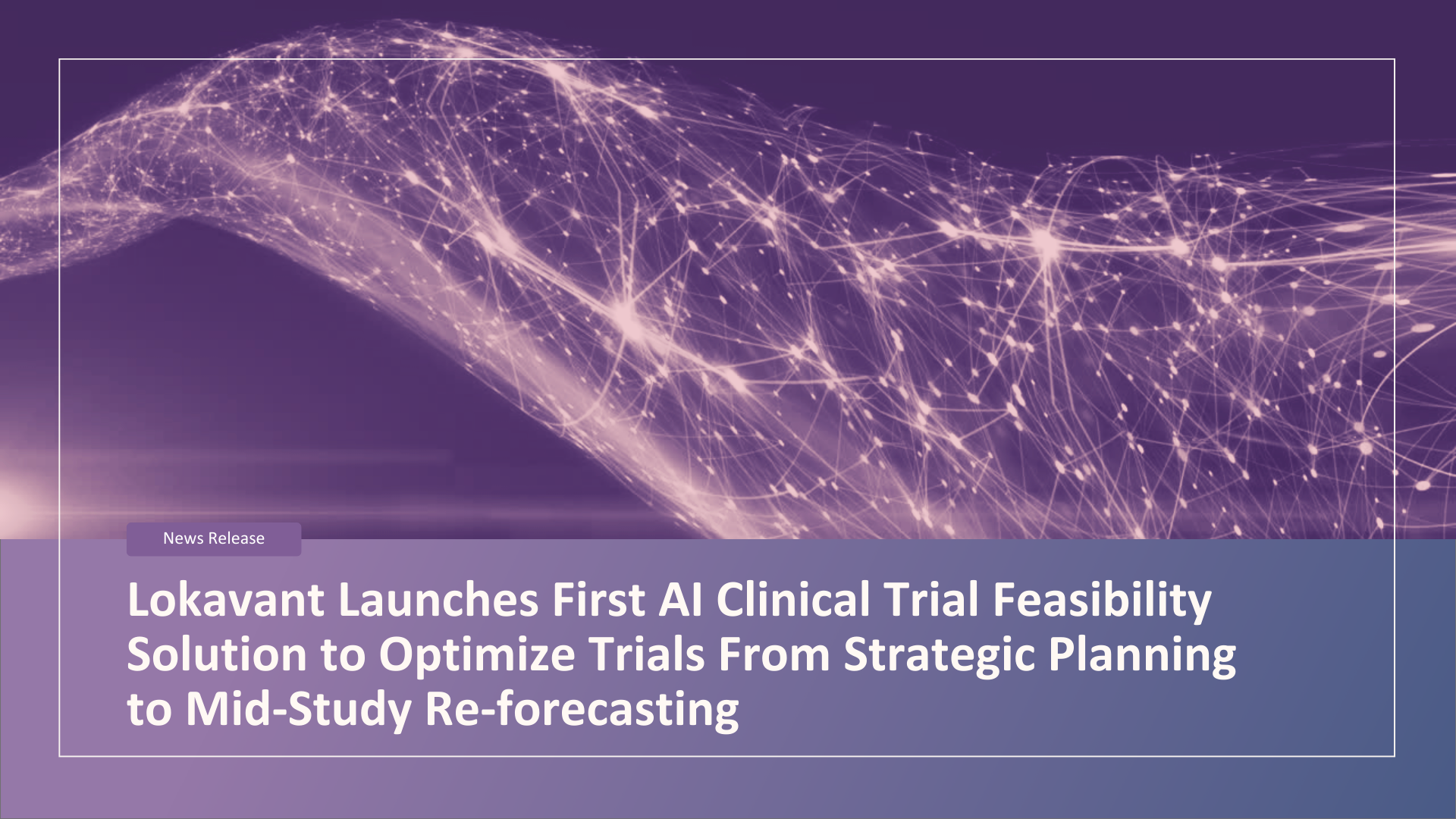 News Release

Lokavant Launches First AI Clinical Trial Feasibility Solution to Optimize Trials From Strategic Planning to Mid-Study Re-forecasting